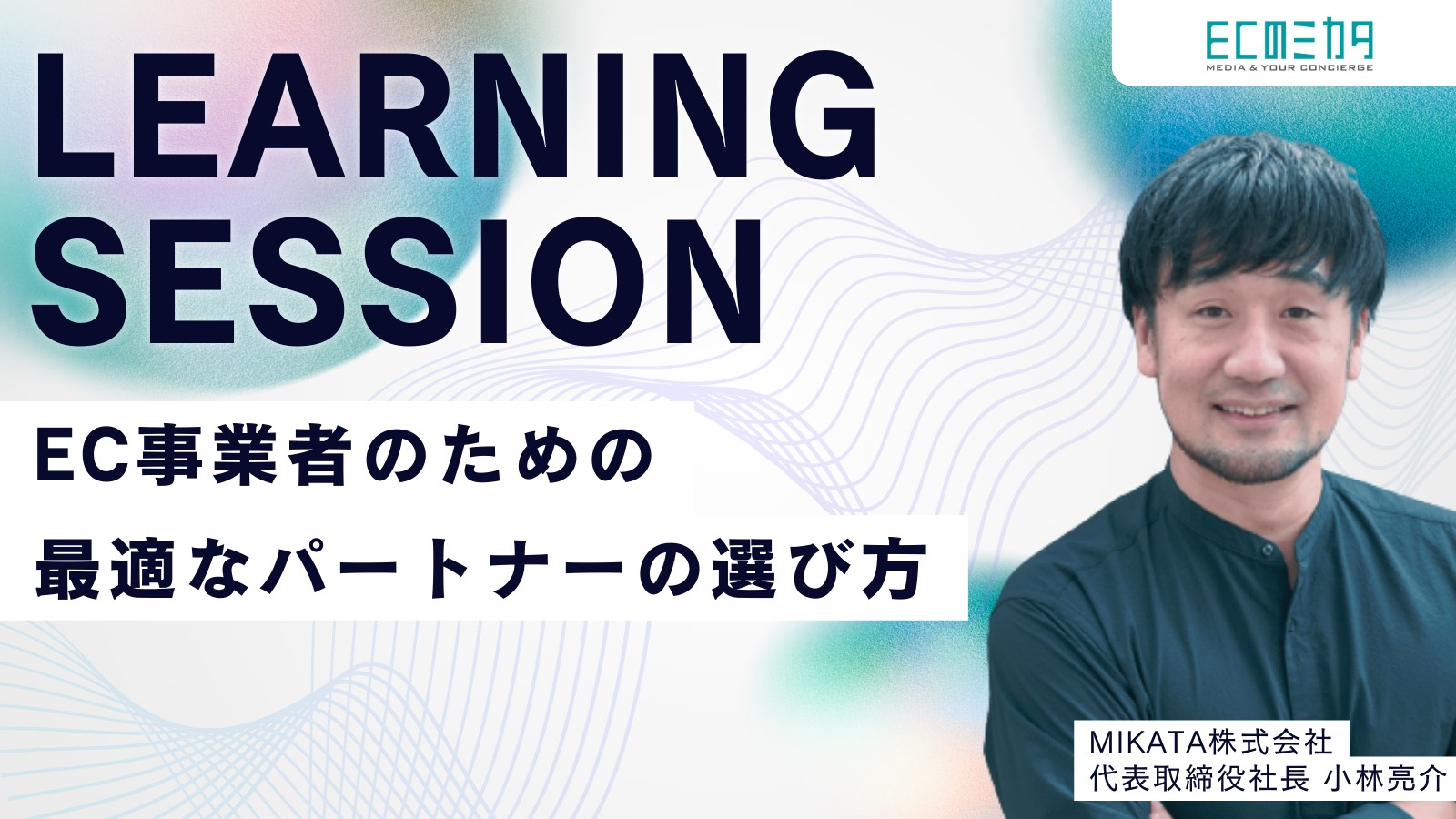 ECのミカタ
MEDIA & YOUR CONCIERGE

LEARNING SESSION

EC事業者のための
最適なパートナーの選び方

MIKATA株式会社
代表取締役社長 小林亮介